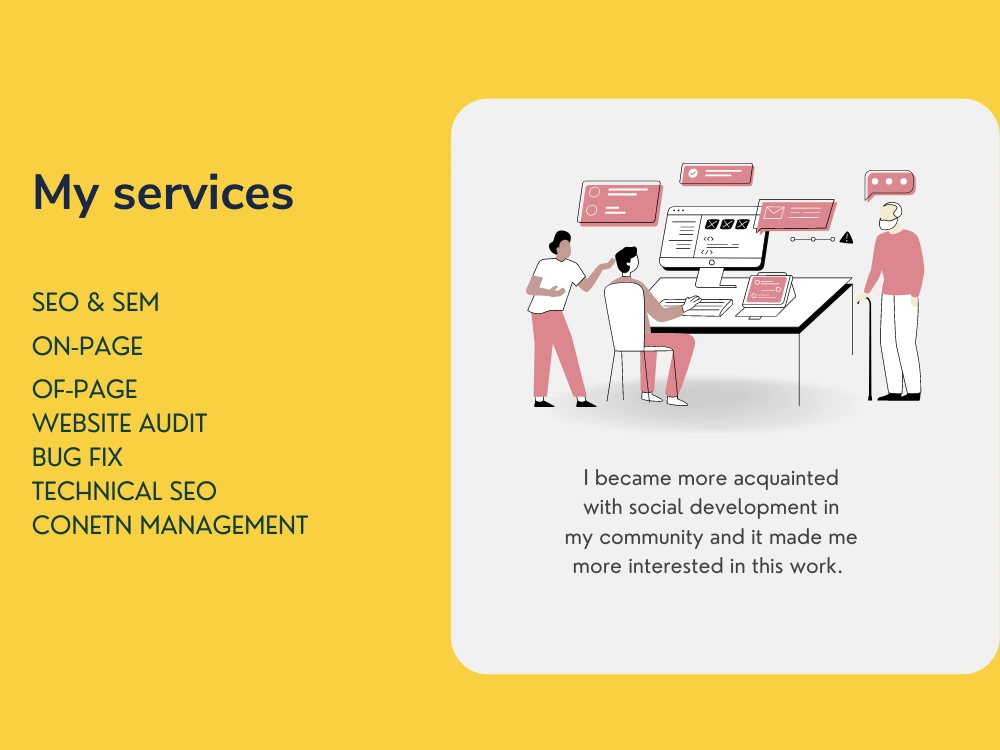 My services

SEO & SEM
ON-PAGE
OF-PAGE
WEBSITE AUDIT
BUG FIX
TECHNICAL SEO
CONETN MANAGEMENT

I became more acquainted with social development in my community and it made me more interested in this work.